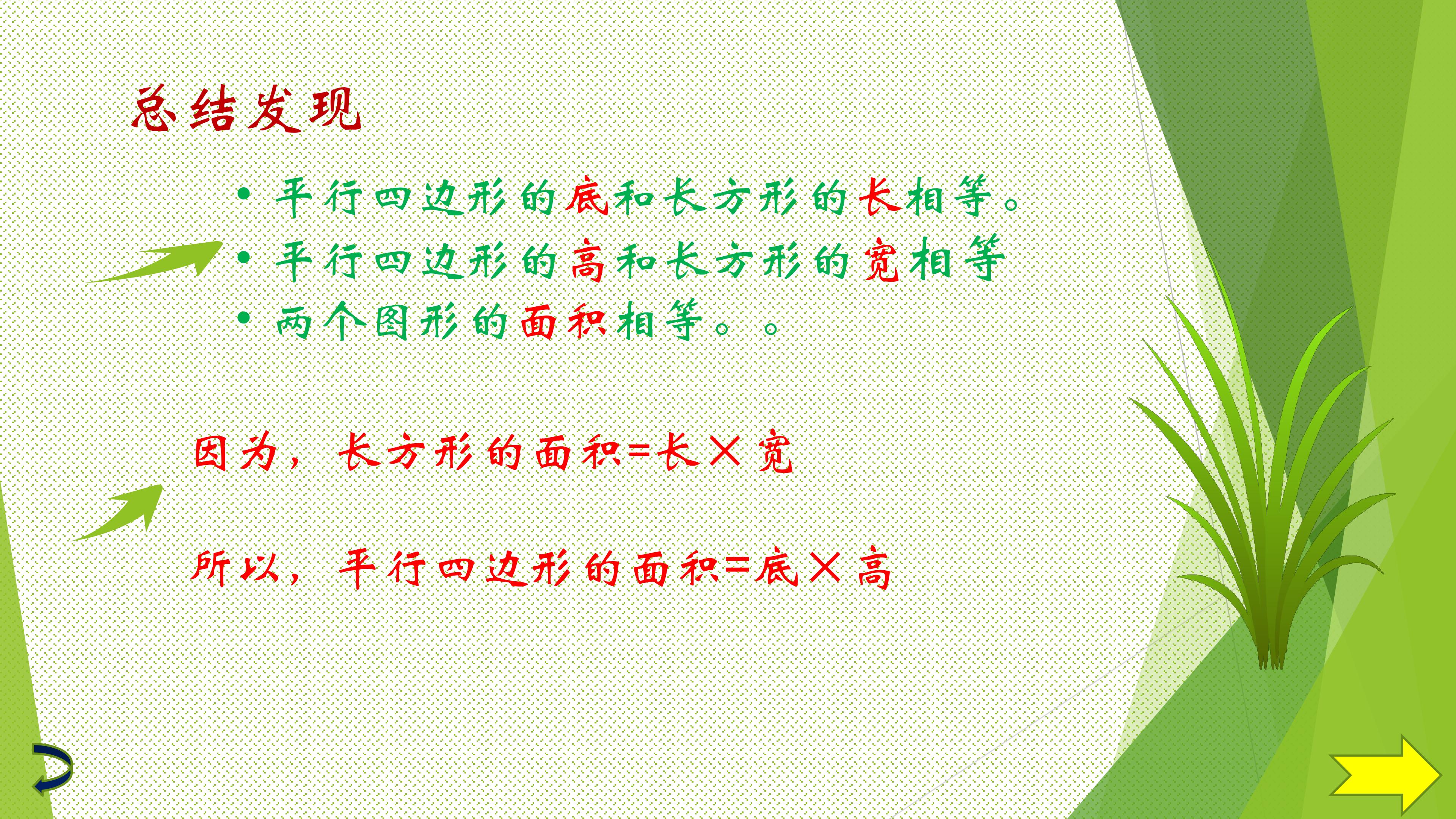 总结发现

• 平行四边形的底和长方形的长相等。
• 平行四边形的高和长方形的宽相等
• 两个图形的面积相等。。

因为，长方形的面积=长×宽

所以，平行四边形的面积=底×高